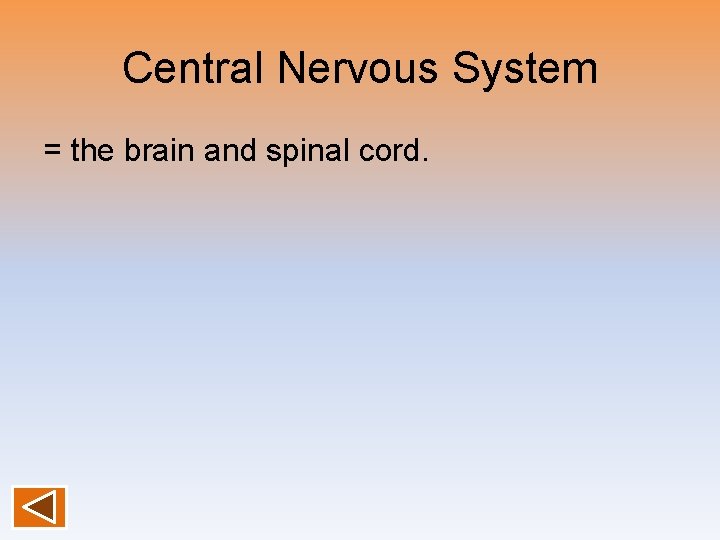 Central Nervous System

= the brain and spinal cord.